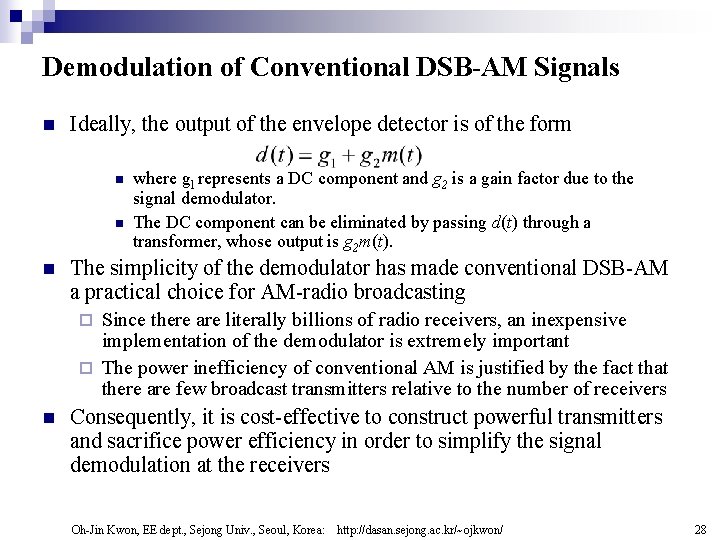 Demodulation of Conventional DSB-AM Signals

Ideally, the output of the envelope detector is of the form

$d(t) = g_1 + g_2 m(t)$

where $g_1$ represents a DC component and $g_2$ is a gain factor due to the signal demodulator.

The DC component can be eliminated by passing $d(t)$ through a transformer, whose output is $g_2 m(t)$.

The simplicity of the demodulator has made conventional DSB-AM a practical choice for AM-radio broadcasting

Since there are literally billions of radio receivers, an inexpensive implementation of the demodulator is extremely important

The power inefficiency of conventional AM is justified by the fact that there are few broadcast transmitters relative to the number of receivers

Consequently, it is cost-effective to construct powerful transmitters and sacrifice power efficiency in order to simplify the signal demodulation at the receivers

Oh-Jin Kwon, EE dept., Sejong Univ., Seoul, Korea: http://dasan.sejong.ac.kr/~ojkwon/ 28